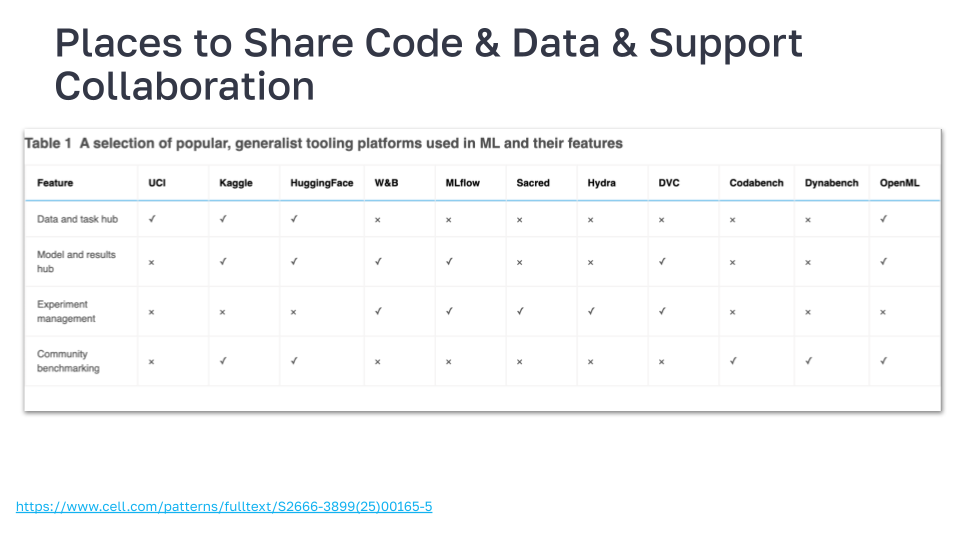 Places to Share Code & Data & Support Collaboration

Table 1 A selection of popular, generalist tooling platforms used in ML and their features

| Feature | UCI | Kaggle | HuggingFace | W&B | MLflow | Sacred | Hydra | DVC | Codabench | Dynabench | OpenML |
|---|---|---|---|---|---|---|---|---|---|---|---|
| Data and task hub | ✓ | ✓ | ✓ | × | × | × | × | × | × | × | ✓ |
| Model and results hub | × | ✓ | ✓ | ✓ | ✓ | × | × | ✓ | × | × | ✓ |
| Experiment management | × | × | × | ✓ | ✓ | ✓ | ✓ | ✓ | × | × | × |
| Community benchmarking | × | ✓ | ✓ | × | × | × | × | × | ✓ | ✓ | ✓ |

https://www.cell.com/patterns/fulltext/S2666-3899(25)00165-5